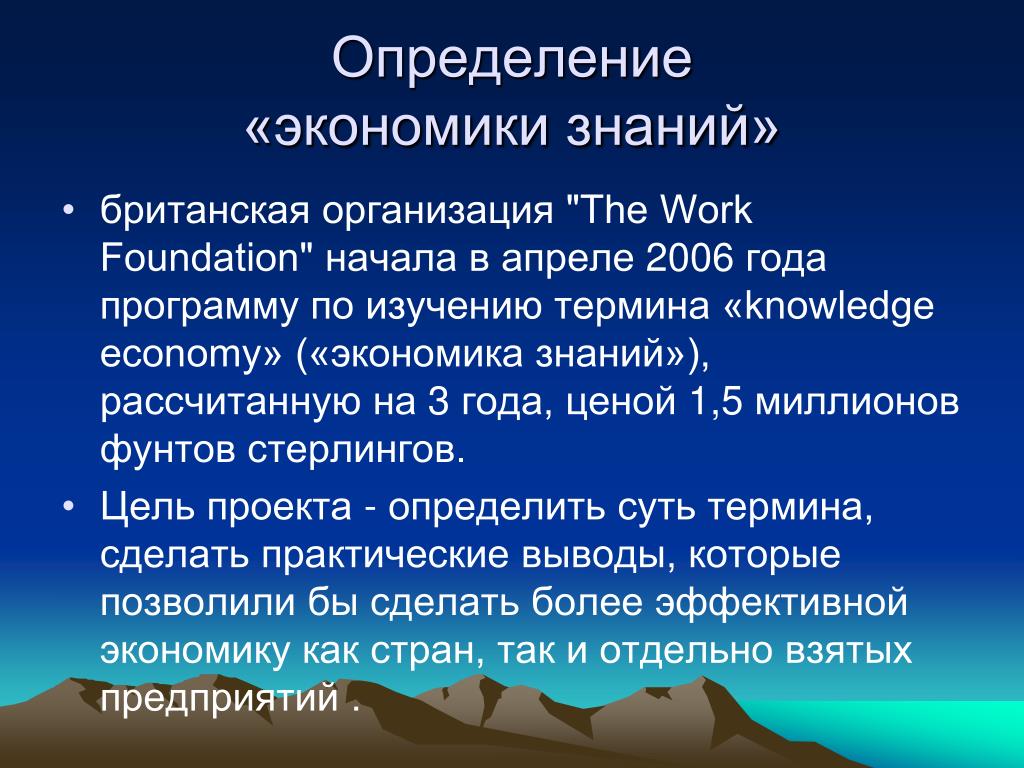 Определение «экономики знаний»

• британская организация "The Work Foundation" начала в апреле 2006 года программу по изучению термина «knowledge economy» («экономика знаний»), рассчитанную на 3 года, ценой 1,5 миллионов фунтов стерлингов.

• Цель проекта - определить суть термина, сделать практические выводы, которые позволили бы сделать более эффективной экономику как стран, так и отдельно взятых предприятий .